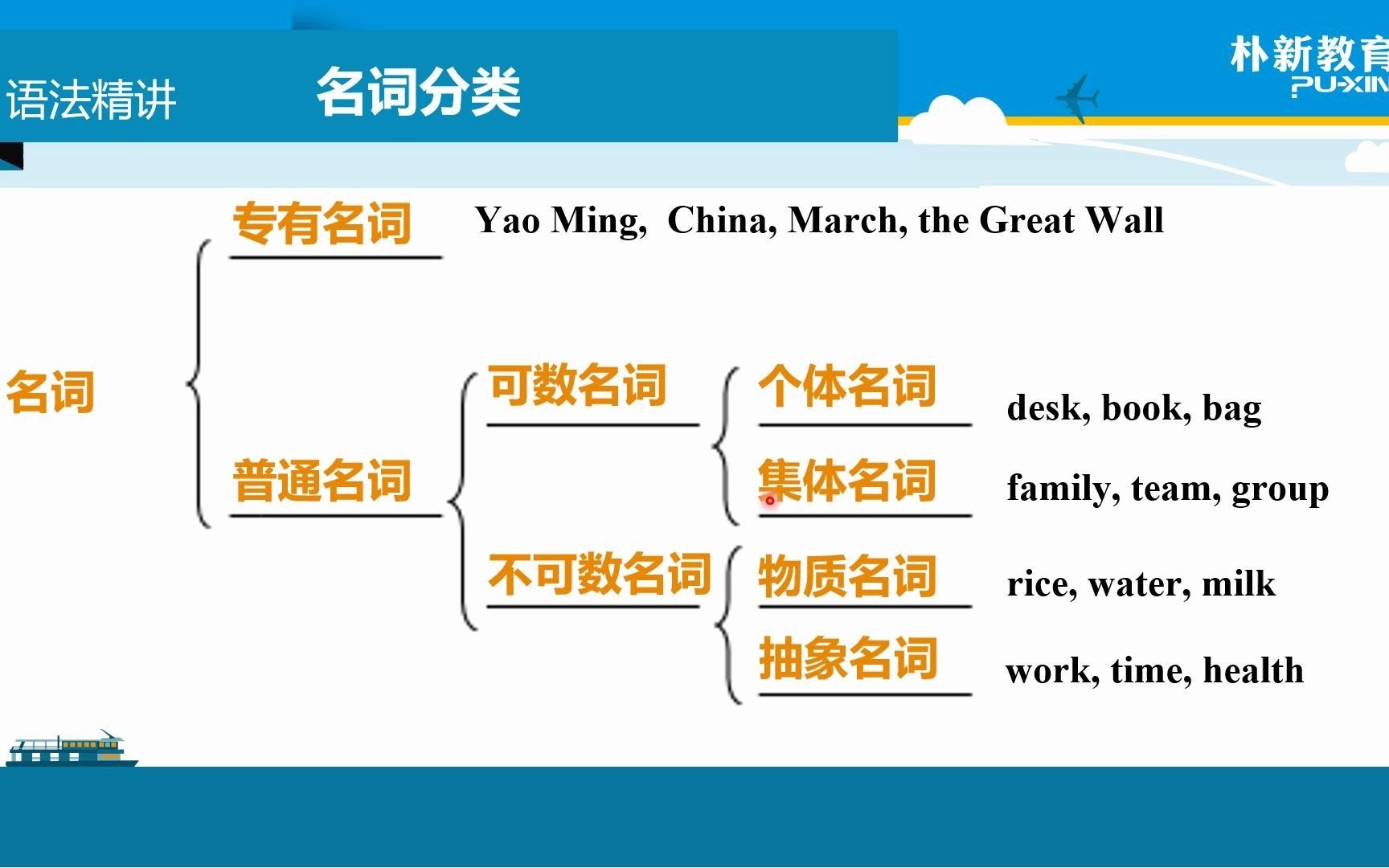 语法精讲 名词分类

朴新教育
PU-XIN

名词

专有名词 Yao Ming, China, March, the Great Wall

普通名词

可数名词

个体名词 desk, book, bag

集体名词 family, team, group

不可数名词

物质名词 rice, water, milk

抽象名词 work, time, health